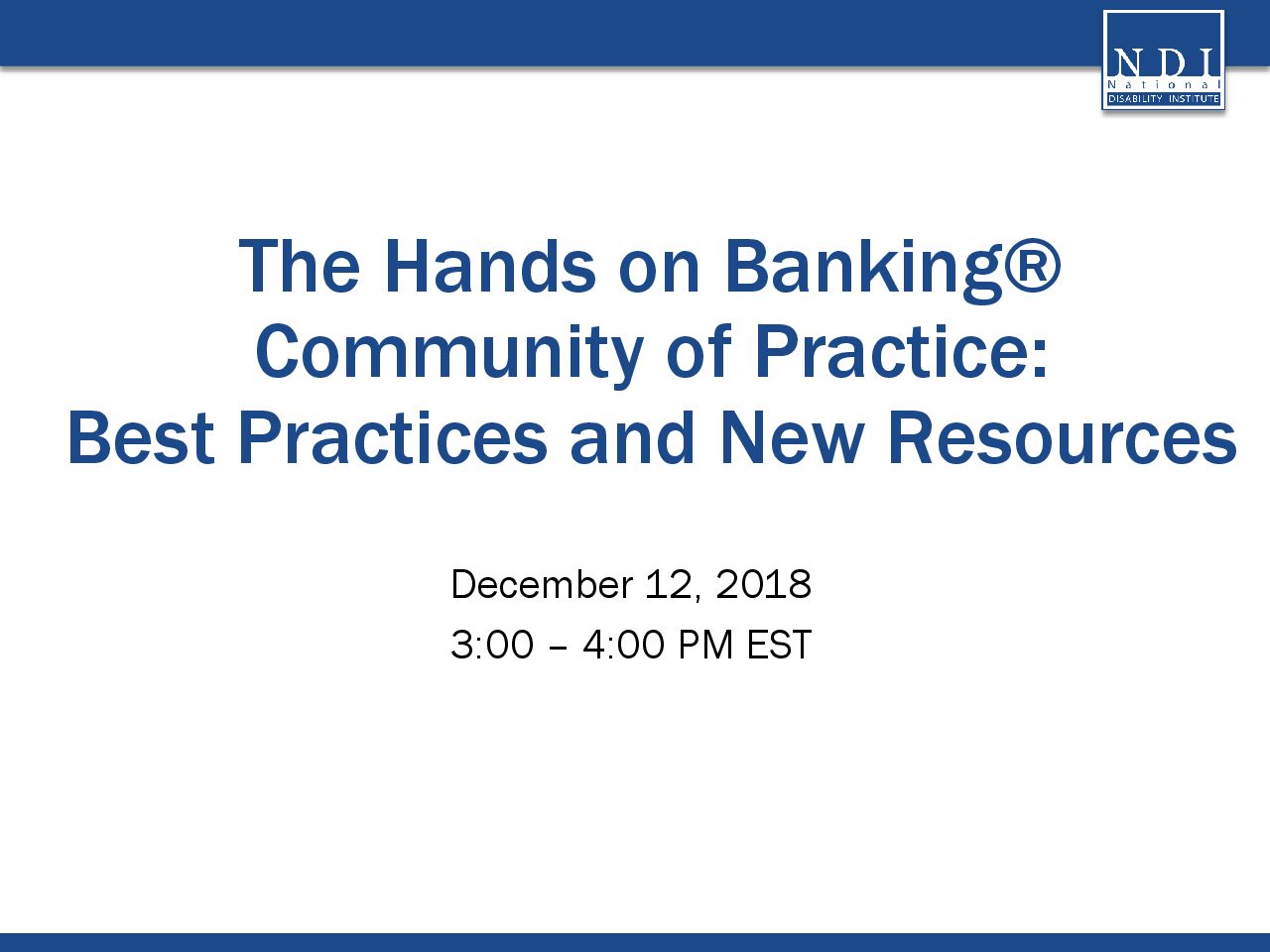 NDI
National
DISABILITY INSTITUTE

The Hands on Banking® Community of Practice: Best Practices and New Resources

December 12, 2018
3:00 – 4:00 PM EST